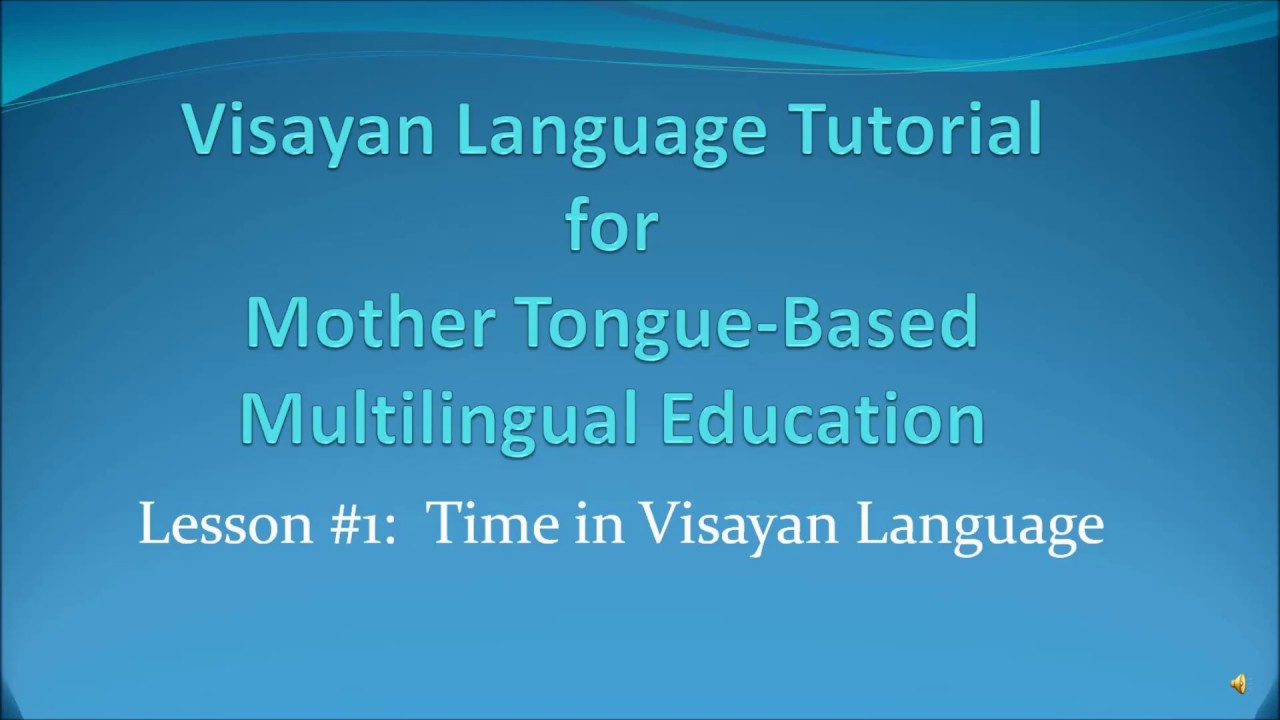 Visayan Language Tutorial
for
Mother Tongue-Based
Multilingual Education

Lesson #1: Time in Visayan Language